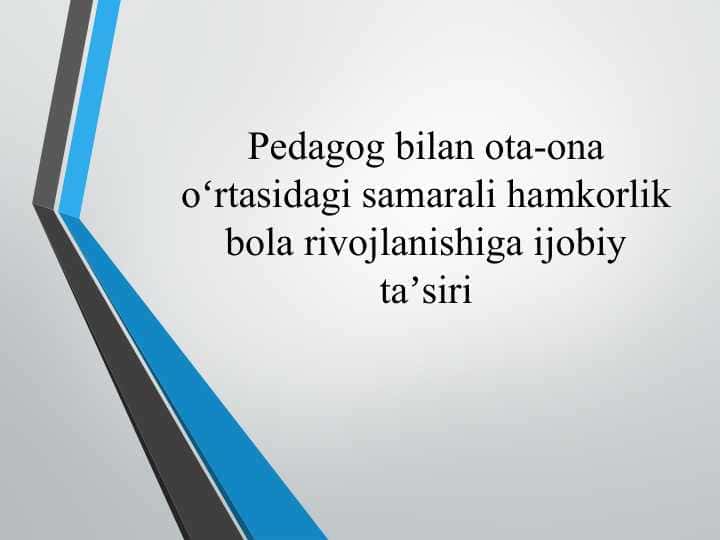 Pedagog bilan ota-ona o‘rtasidagi samarali hamkorlik bola rivojlanishiga ijobiy ta’siri